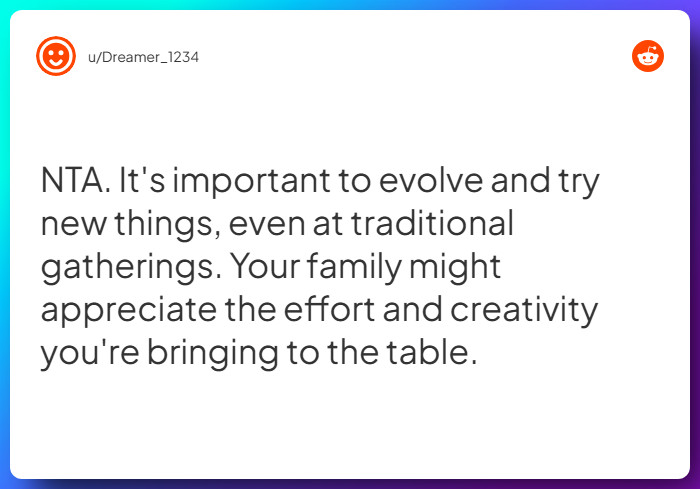 u/Dreamer_1234

NTA. It's important to evolve and try new things, even at traditional gatherings. Your family might appreciate the effort and creativity you're bringing to the table.